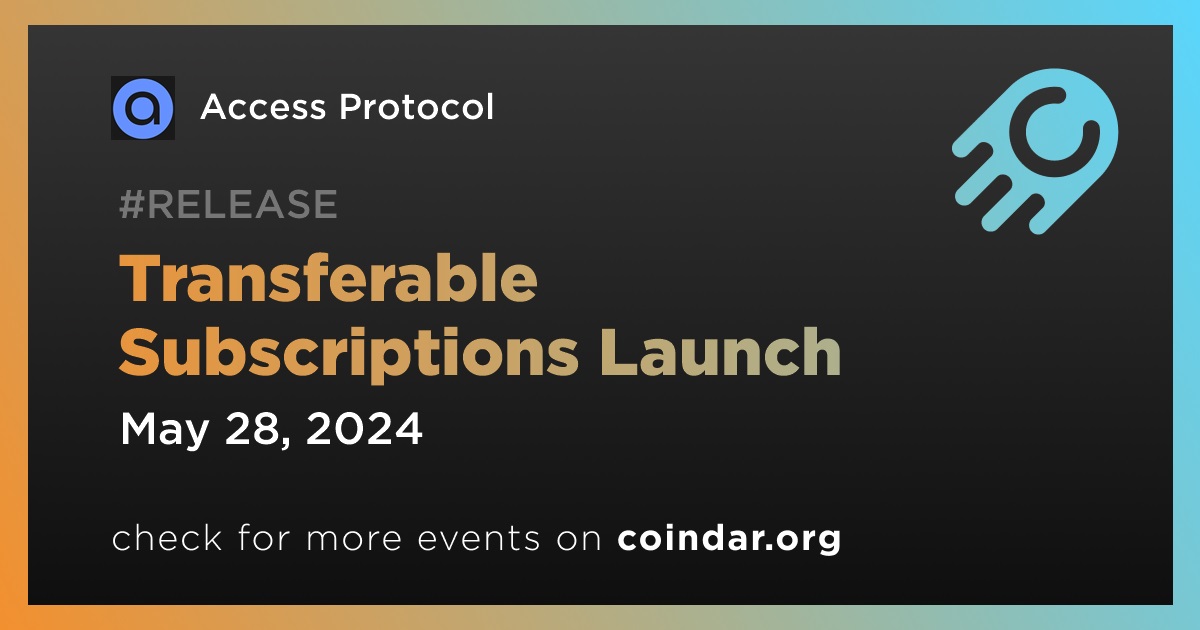 Access Protocol

#RELEASE

Transferable Subscriptions Launch

May 28, 2024

check for more events on coindar.org